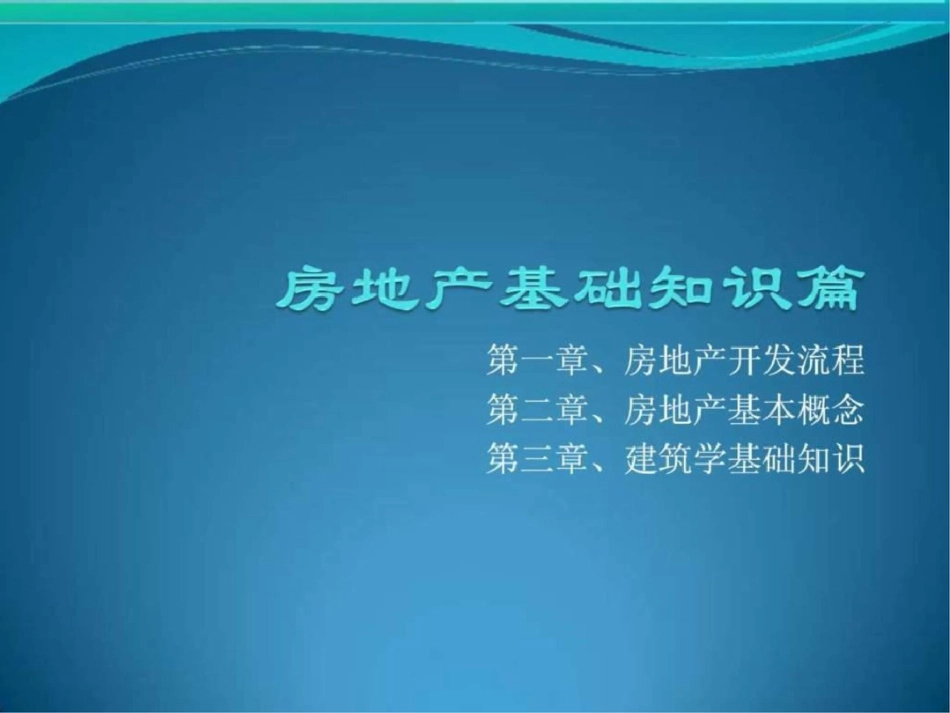 房地产基础知识篇

第一章、房地产开发流程
第二章、房地产基本概念
第三章、建筑学基础知识